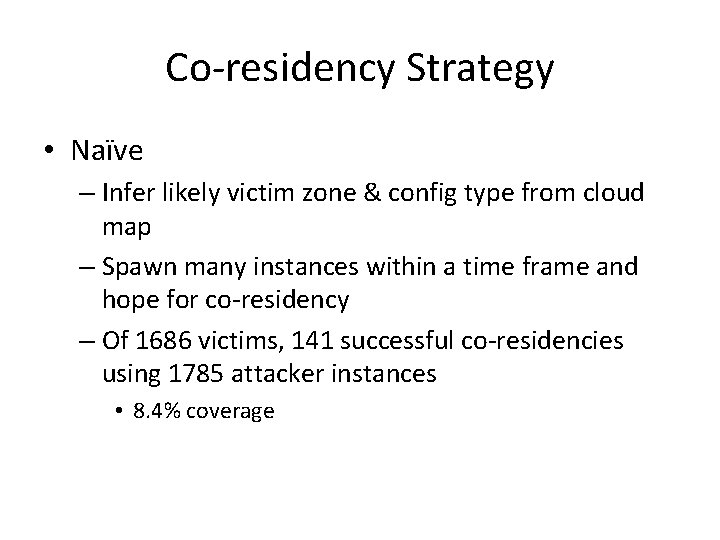 Co-residency Strategy

• Naïve
– Infer likely victim zone & config type from cloud map
– Spawn many instances within a time frame and hope for co-residency
– Of 1686 victims, 141 successful co-residencies using 1785 attacker instances
• 8.4% coverage